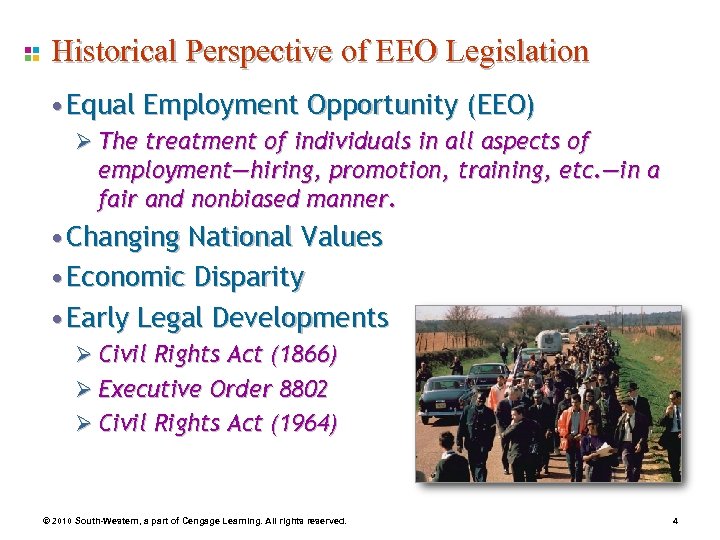 Historical Perspective of EEO Legislation

• Equal Employment Opportunity (EEO)

➢ The treatment of individuals in all aspects of employment—hiring, promotion, training, etc.—in a fair and nonbiased manner.

• Changing National Values

• Economic Disparity

• Early Legal Developments

➢ Civil Rights Act (1866)

➢ Executive Order 8802

➢ Civil Rights Act (1964)

© 2010 South-Western, a part of Cengage Learning. All rights reserved.

4